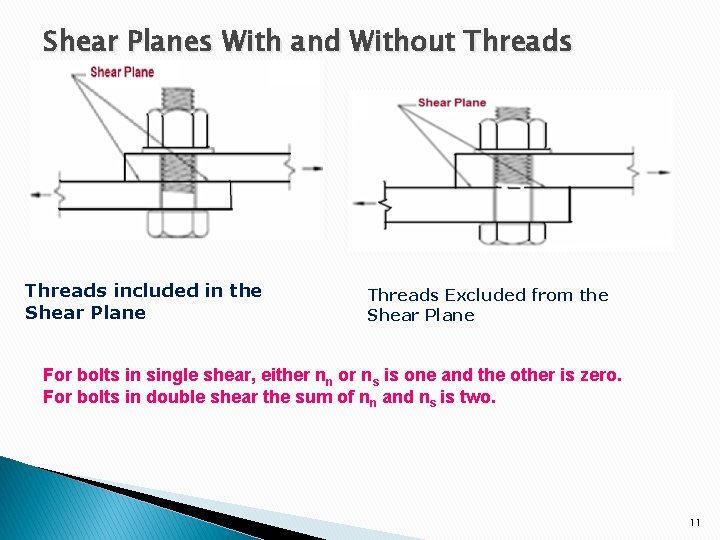 Shear Planes With and Without Threads

Shear Plane

Shear Plane

Threads included in the Shear Plane

Threads Excluded from the Shear Plane

For bolts in single shear, either $n_n$ or $n_s$ is one and the other is zero.
For bolts in double shear the sum of $n_n$ and $n_s$ is two.

11